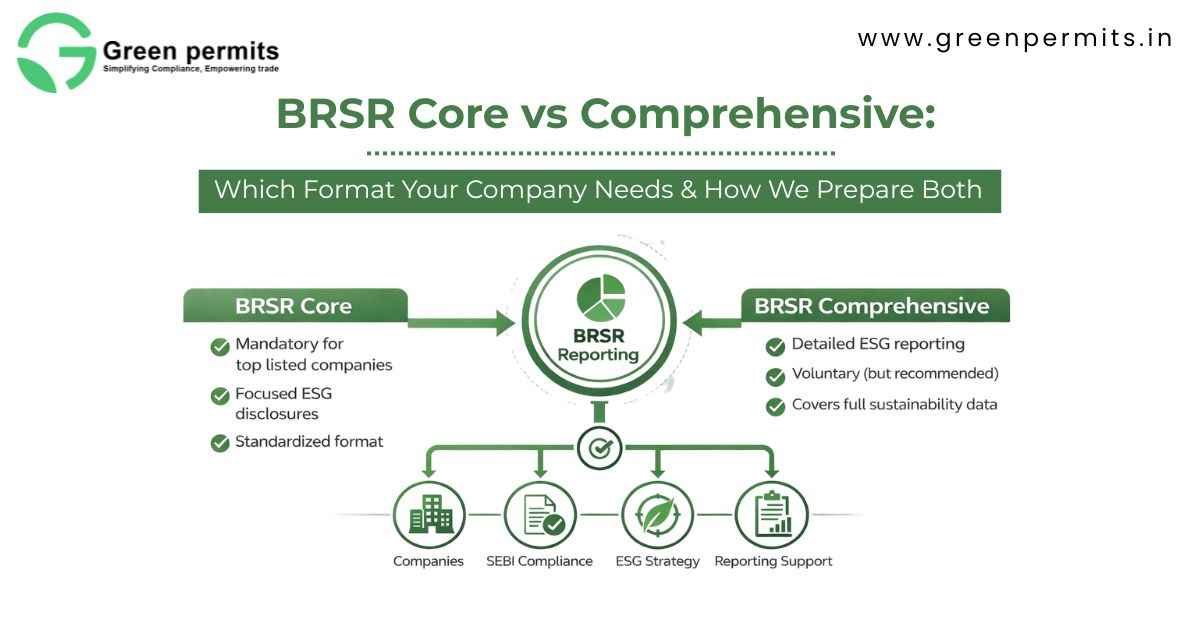 Green permits
Simplifying Compliance, Empowering trade

www.greenpermits.in

BRSR Core vs Comprehensive:

Which Format Your Company Needs & How We Prepare Both

BRSR Core
Mandatory for top listed companies
Focused ESG disclosures
Standardized format

BRSR Reporting

BRSR Comprehensive
Detailed ESG reporting
Voluntary (but recommended)
Covers full sustainability data

Companies
SEBI Compliance
ESG Strategy
Reporting Support